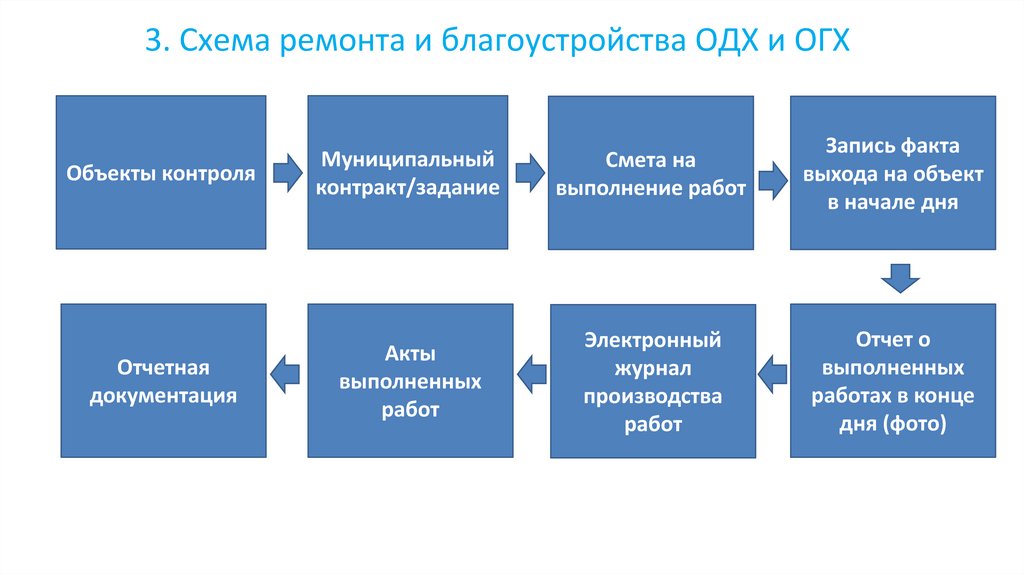 3. Схема ремонта и благоустройства ОДХ и ОГХ

Объекты контроля

Муниципальный контракт/задание

Смета на выполнение работ

Запись факта выхода на объект в начале дня

Отчет о выполненных работах в конце дня (фото)

Электронный журнал производства работ

Акты выполненных работ

Отчетная документация